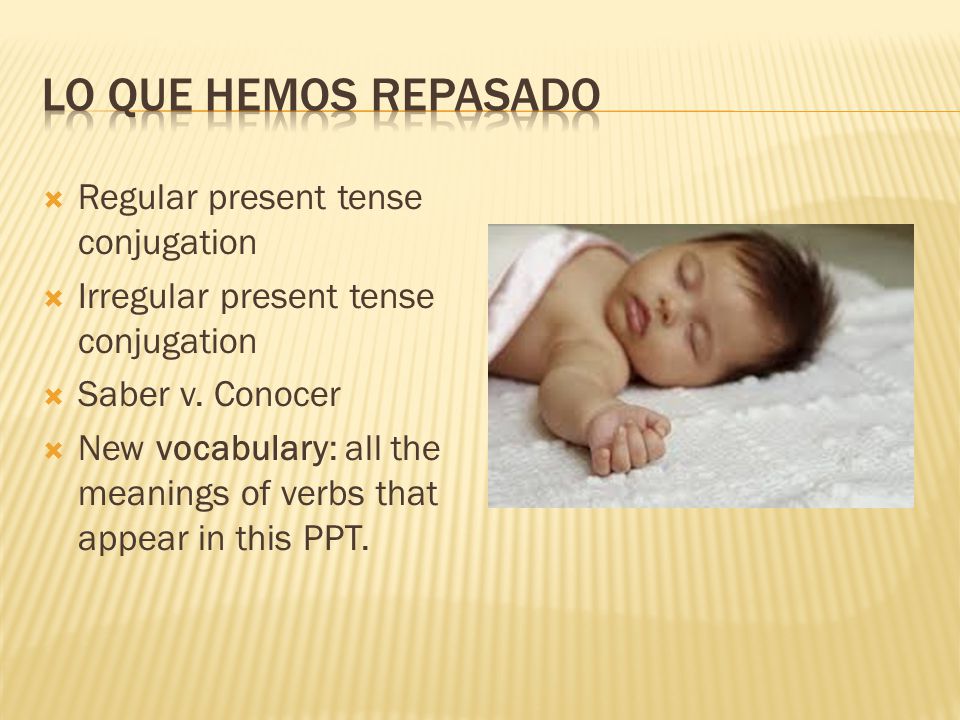 LO QUE HEMOS REPASADO

Regular present tense conjugation

Irregular present tense conjugation

Saber v. Conocer

New vocabulary: all the meanings of verbs that appear in this PPT.